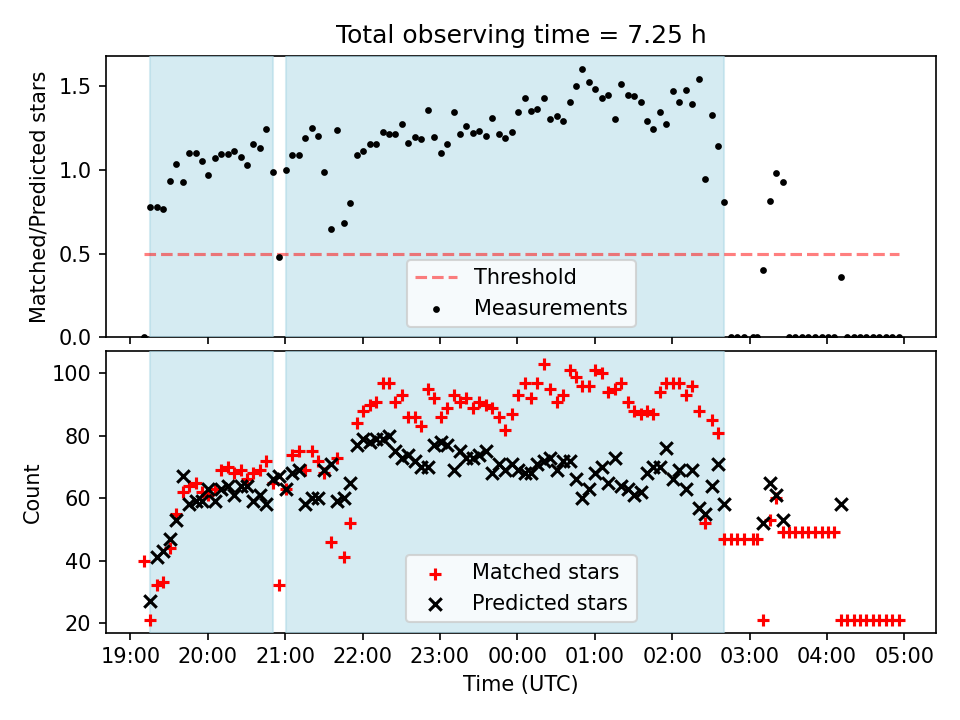 Total observing time = 7.25 h

Matched/Predicted stars

1.5
1.0
0.5
0.0

Threshold
Measurements

Count

100
80
60
40
20

Matched stars
Predicted stars

19:00 20:00 21:00 22:00 23:00 00:00 01:00 02:00 03:00 04:00 05:00

Time (UTC)